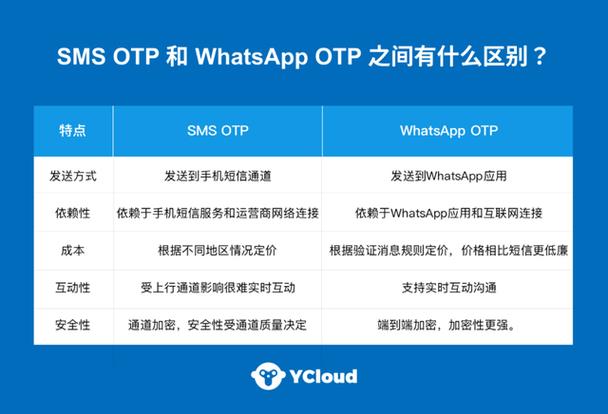 SMS OTP 和 WhatsApp OTP 之间有什么区别？

| 特点 | SMS OTP | WhatsApp OTP |
|---|---|---|
| 发送方式 | 发送到手机短信通道 | 发送到WhatsApp应用 |
| 依赖性 | 依赖于手机短信服务和运营商网络连接 | 依赖于WhatsApp应用和互联网连接 |
| 成本 | 根据不同地区情况定价 | 根据验证消息规则定价，价格相比短信更低廉 |
| 互动性 | 受上行通道影响很难实时互动 | 支持实时互动沟通 |
| 安全性 | 通道加密，安全性受通道质量决定 | 端到端加密，加密性更强。 |

YCloud